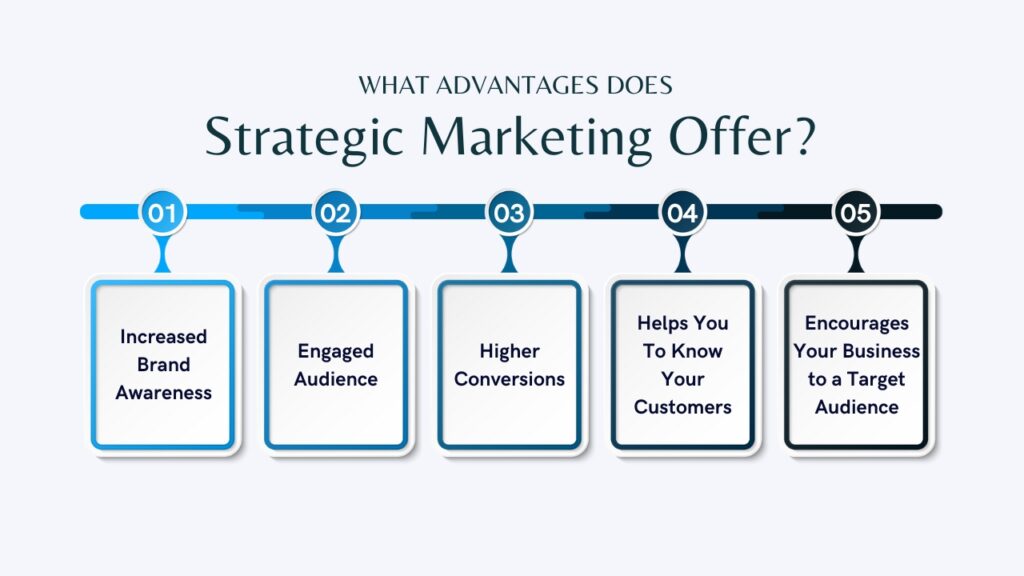 WHAT ADVANTAGES DOES
Strategic Marketing Offer?

01
Increased Brand Awareness

02
Engaged Audience

03
Higher Conversions

04
Helps You To Know Your Customers

05
Encourages Your Business to a Target Audience